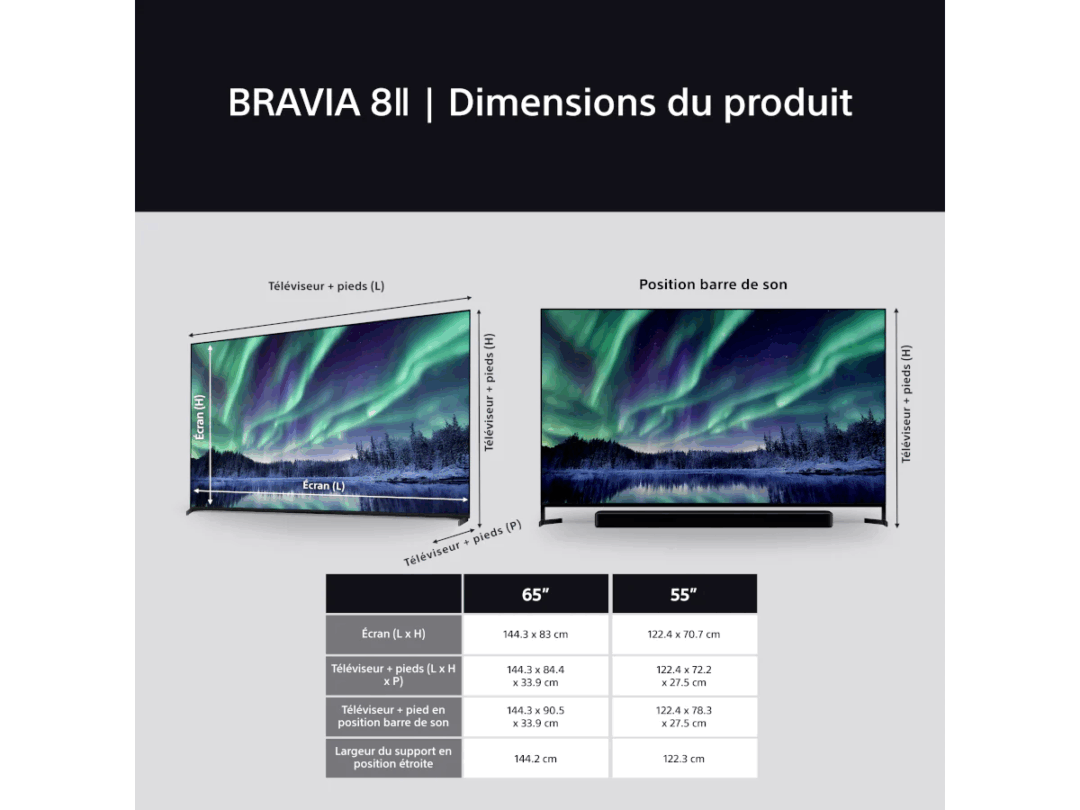 BRAVIA 8II | Dimensions du produit

Téléviseur + pieds (L)

Écran (H)

Écran (L)

Téléviseur + pieds (H)

Téléviseur + pieds (P)

Position barre de son

Téléviseur + pieds (H)

| | 65" | 55" |
|---|---|---|
| Écran (L x H) | 144.3 x 83 cm | 122.4 x 70.7 cm |
| Téléviseur + pieds (L x H x P) | 144.3 x 84.4 x 33.9 cm | 122.4 x 72.2 x 27.5 cm |
| Téléviseur + pied en position barre de son | 144.3 x 90.5 x 33.9 cm | 122.4 x 78.3 x 27.5 cm |
| Largeur du support en position étroite | 144.2 cm | 122.3 cm |